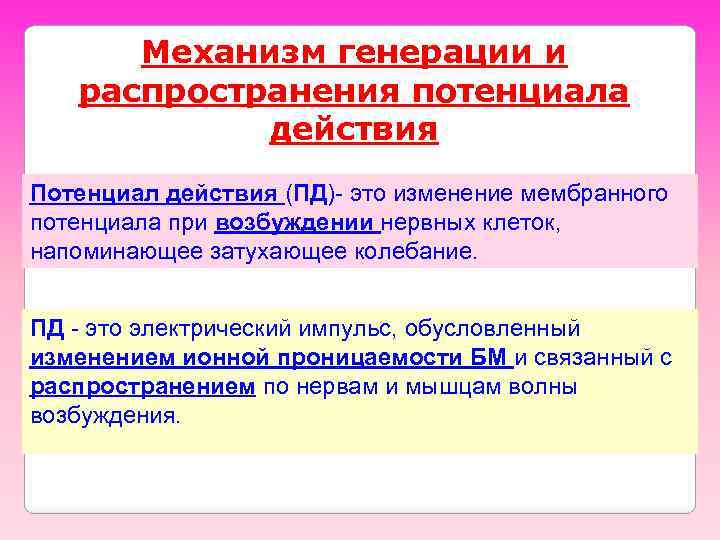 Механизм генерации и распространения потенциала действия

Потенциал действия (ПД)- это изменение мембранного потенциала при возбуждении нервных клеток, напоминающее затухающее колебание.

ПД - это электрический импульс, обусловленный изменением ионной проницаемости БМ и связанный с распространением по нервам и мышцам волны возбуждения.